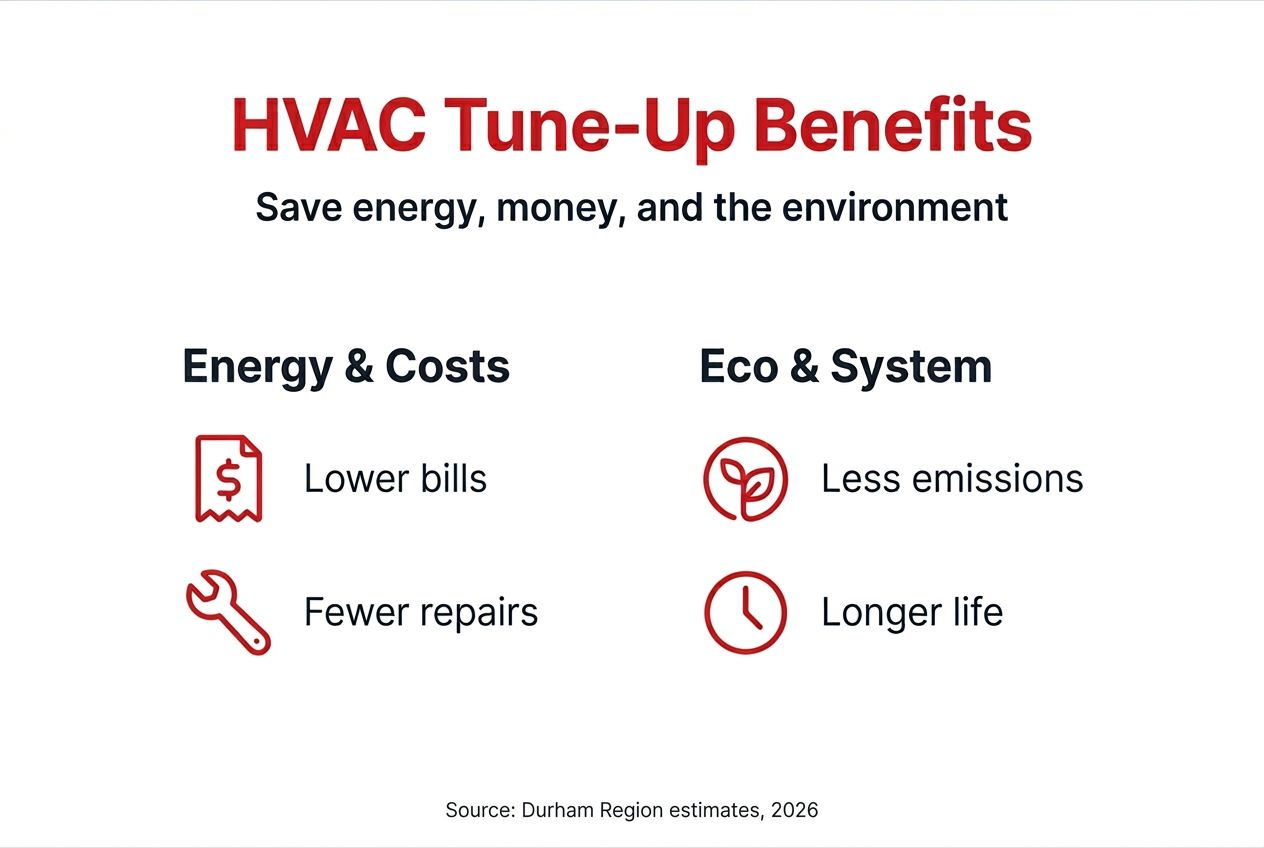 HVAC Tune-Up Benefits

Save energy, money, and the environment

Energy & Costs

Lower bills

Fewer repairs

Eco & System

Less emissions

Longer life

Source: Durham Region estimates, 2026